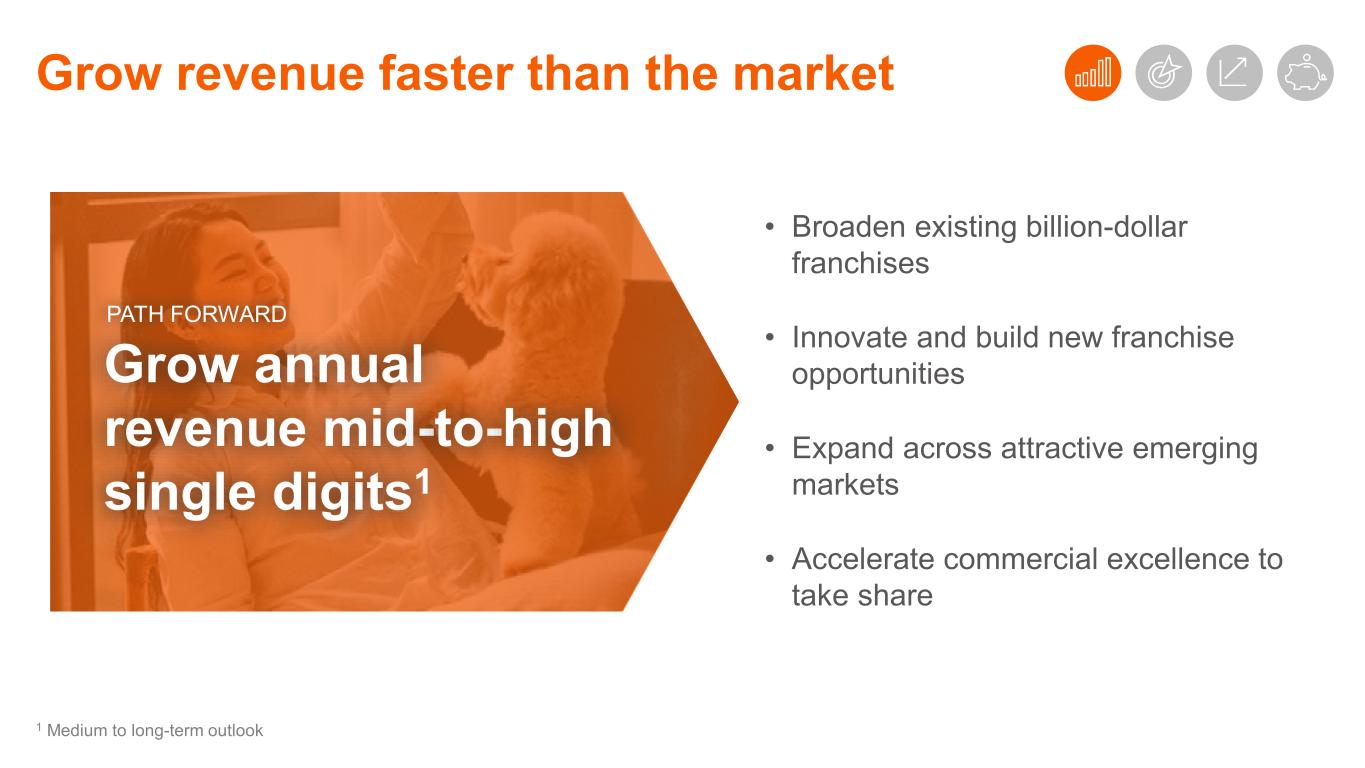 Grow revenue faster than the market

PATH FORWARD

Grow annual revenue mid-to-high single digits$^1$

• Broaden existing billion-dollar franchises

• Innovate and build new franchise opportunities

• Expand across attractive emerging markets

• Accelerate commercial excellence to take share

$^1$ Medium to long-term outlook